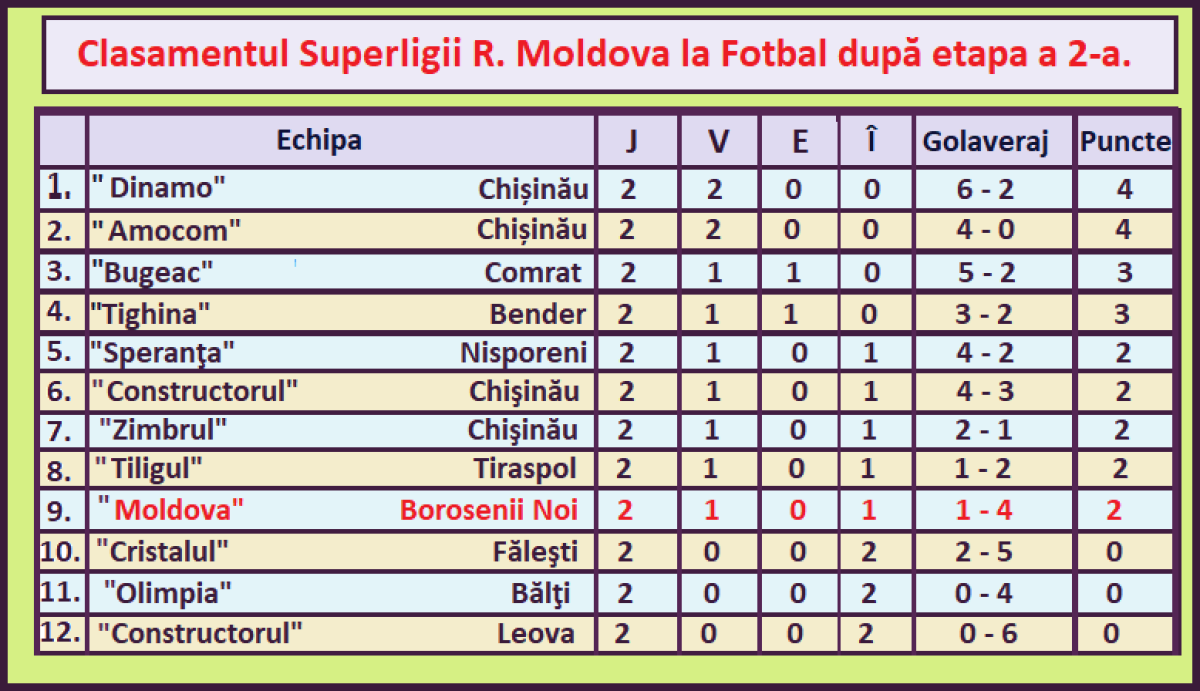 Clasamentul Superligii R. Moldova la Fotbal după etapa a 2-a.

|  | Echipa | J | V | E | Î | Golaveraj | Puncte |
|---|---|---|---|---|---|---|---|
| 1. | " Dinamo" Chișinău | 2 | 2 | 0 | 0 | 6 - 2 | 4 |
| 2. | " Amocom" Chișinău | 2 | 2 | 0 | 0 | 4 - 0 | 4 |
| 3. | "Bugeac" Comrat | 2 | 1 | 1 | 0 | 5 - 2 | 3 |
| 4. | "Tighina" Bender | 2 | 1 | 1 | 0 | 3 - 2 | 3 |
| 5. | "Speranţa" Nisporeni | 2 | 1 | 0 | 1 | 4 - 2 | 2 |
| 6. | "Constructorul" Chişinău | 2 | 1 | 0 | 1 | 4 - 3 | 2 |
| 7. | "Zimbrul" Chişinău | 2 | 1 | 0 | 1 | 2 - 1 | 2 |
| 8. | "Tiligul" Tiraspol | 2 | 1 | 0 | 1 | 1 - 2 | 2 |
| 9. | " Moldova" Borosenii Noi | 2 | 1 | 0 | 1 | 1 - 4 | 2 |
| 10. | "Cristalul" Făleşti | 2 | 0 | 0 | 2 | 2 - 5 | 0 |
| 11. | "Olimpia" Bălţi | 2 | 0 | 0 | 2 | 0 - 4 | 0 |
| 12. | "Constructorul" Leova | 2 | 0 | 0 | 2 | 0 - 6 | 0 |